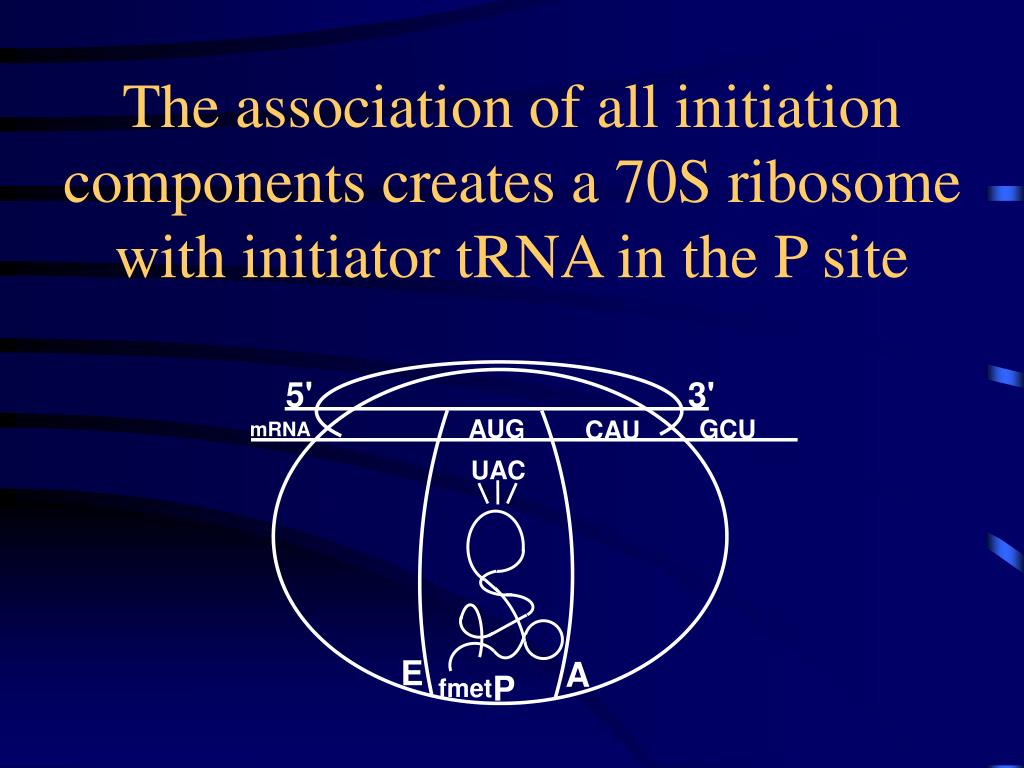 The association of all initiation components creates a 70S ribosome with initiator tRNA in the P site

5'

3'

mRNA

AUG

CAU

GCU

UAC

E

fmet

P

A